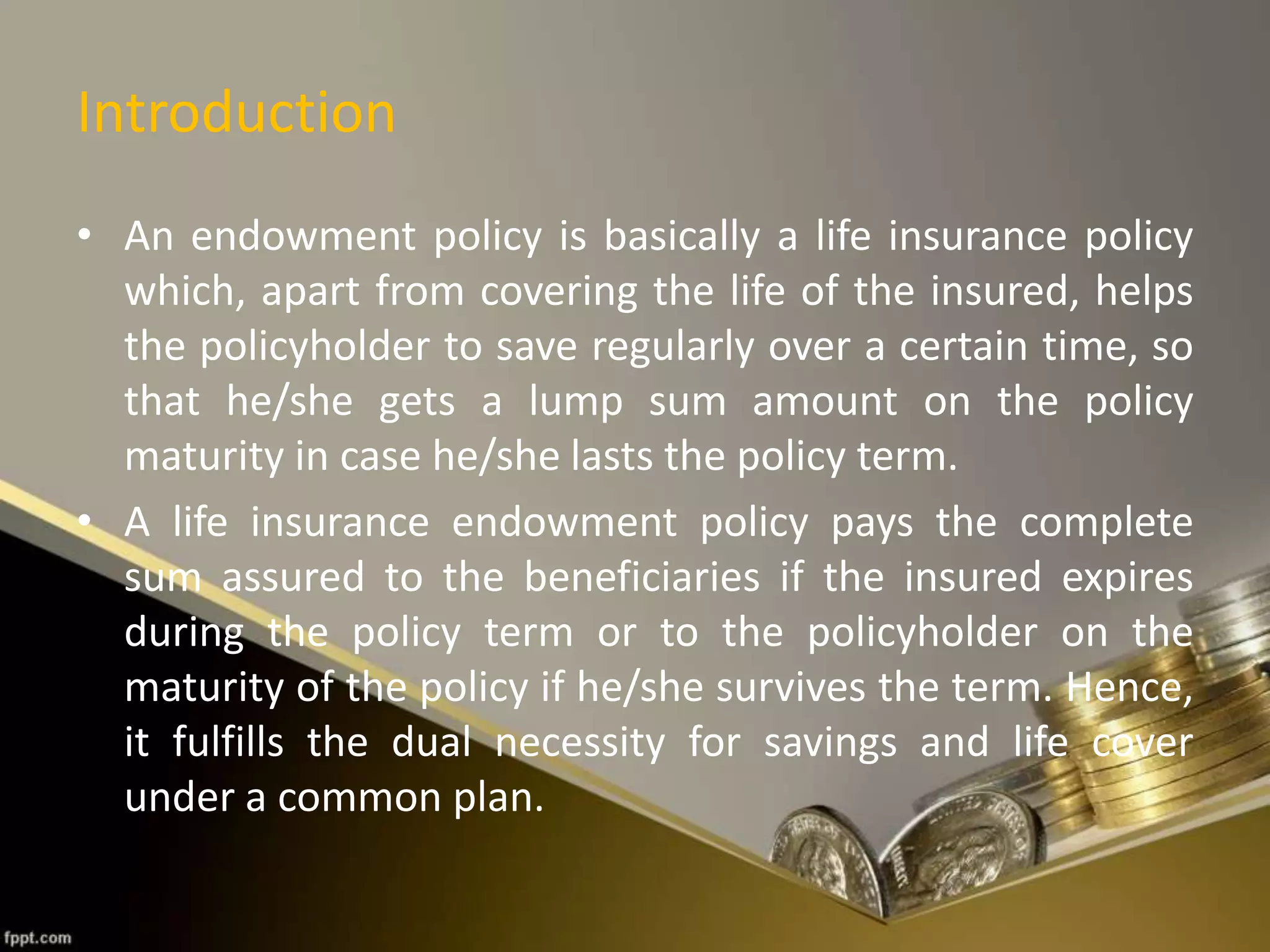 Introduction

• An endowment policy is basically a life insurance policy which, apart from covering the life of the insured, helps the policyholder to save regularly over a certain time, so that he/she gets a lump sum amount on the policy maturity in case he/she lasts the policy term.

• A life insurance endowment policy pays the complete sum assured to the beneficiaries if the insured expires during the policy term or to the policyholder on the maturity of the policy if he/she survives the term. Hence, it fulfills the dual necessity for savings and life cover under a common plan.

fppt.com